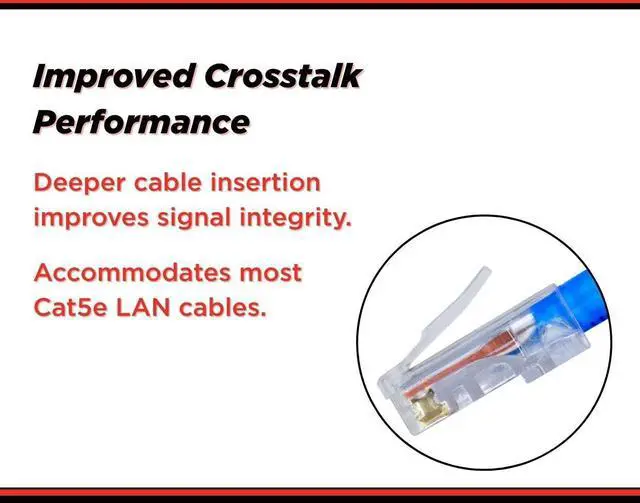 Improved Crosstalk Performance

Deeper cable insertion improves signal integrity.

Accommodates most Cat5e LAN cables.